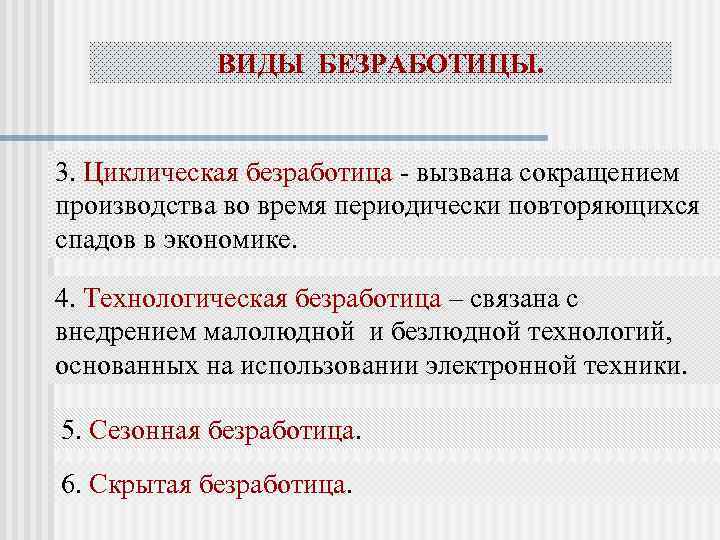 ВИДЫ БЕЗРАБОТИЦЫ.

3. Циклическая безработица - вызвана сокращением производства во время периодически повторяющихся спадов в экономике.

4. Технологическая безработица – связана с внедрением малолюдной и безлюдной технологий, основанных на использовании электронной техники.

5. Сезонная безработица.

6. Скрытая безработица.